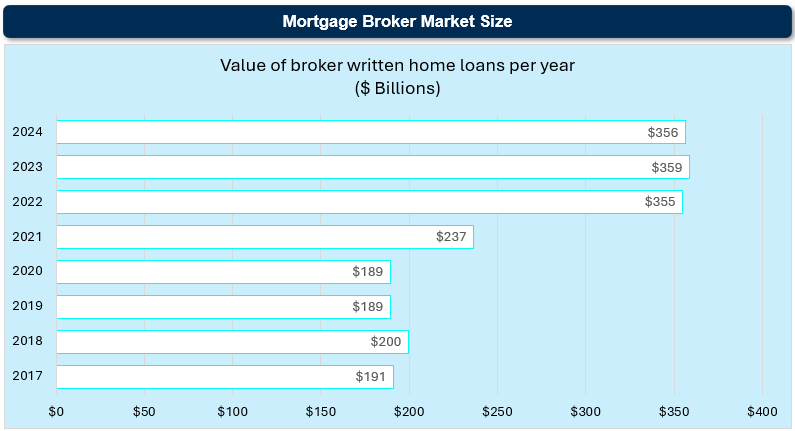 Mortgage Broker Market Size

Value of broker written home loans per year
($ Billions)

2024 $356
2023 $359
2022 $355
2021 $237
2020 $189
2019 $189
2018 $200
2017 $191

$0 $50 $100 $150 $200 $250 $300 $350 $400